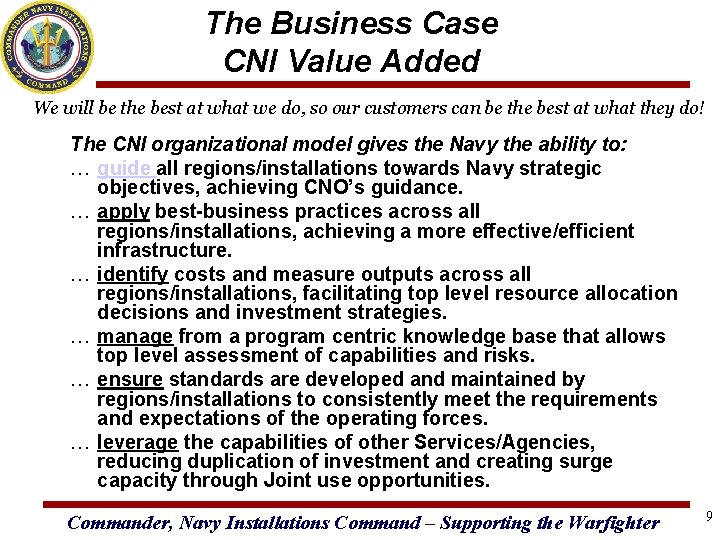 COMMANDER NAVY INSTALLATIONS COMMAND

The Business Case
CNI Value Added

We will be the best at what we do, so our customers can be the best at what they do!

The CNI organizational model gives the Navy the ability to:

… guide all regions/installations towards Navy strategic objectives, achieving CNO's guidance.

… apply best-business practices across all regions/installations, achieving a more effective/efficient infrastructure.

… identify costs and measure outputs across all regions/installations, facilitating top level resource allocation decisions and investment strategies.

… manage from a program centric knowledge base that allows top level assessment of capabilities and risks.

… ensure standards are developed and maintained by regions/installations to consistently meet the requirements and expectations of the operating forces.

… leverage the capabilities of other Services/Agencies, reducing duplication of investment and creating surge capacity through Joint use opportunities.

Commander, Navy Installations Command – Supporting the Warfighter

9